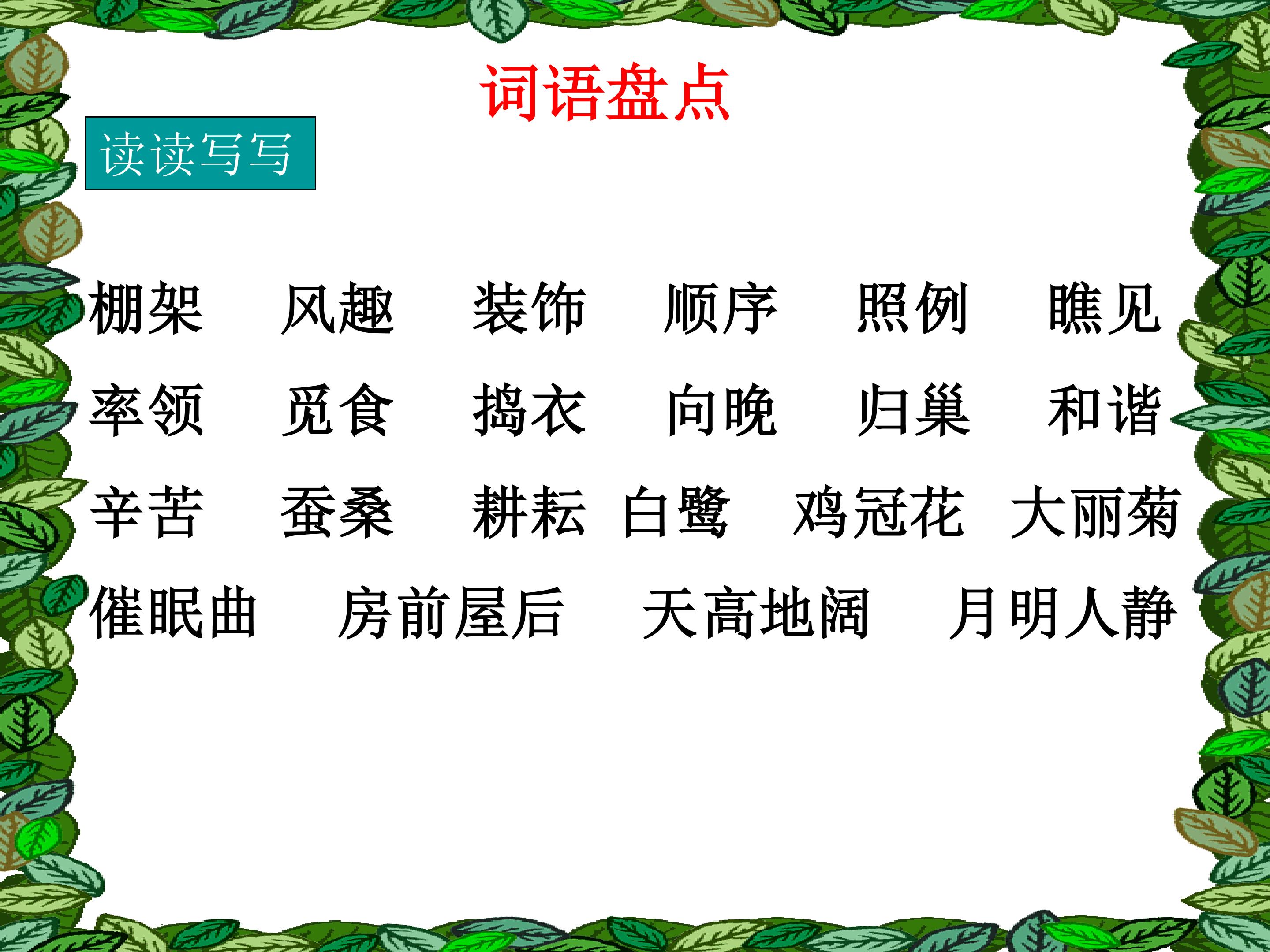 词语盘点

读读写写

棚架　风趣　装饰　顺序　照例　瞧见

率领　觅食　捣衣　向晚　归巢　和谐

辛苦　蚕桑　耕耘　白鹭　鸡冠花　大丽菊

催眠曲　房前屋后　天高地阔　月明人静